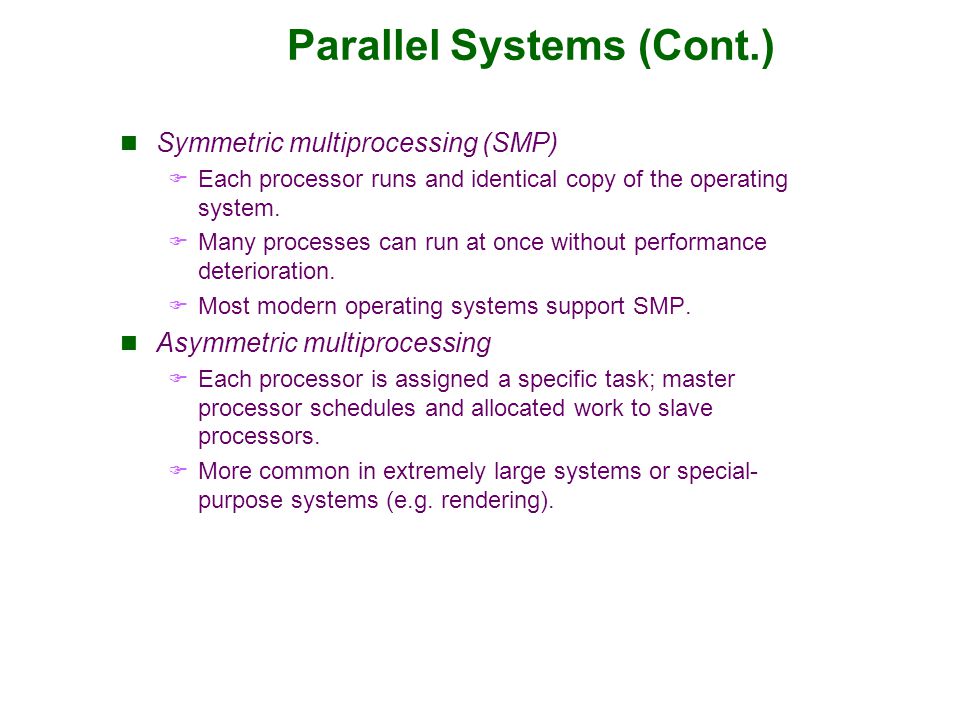 Parallel Systems (Cont.)

Symmetric multiprocessing (SMP)

Each processor runs and identical copy of the operating system.

Many processes can run at once without performance deterioration.

Most modern operating systems support SMP.

Asymmetric multiprocessing

Each processor is assigned a specific task; master processor schedules and allocated work to slave processors.

More common in extremely large systems or special-purpose systems (e.g. rendering).